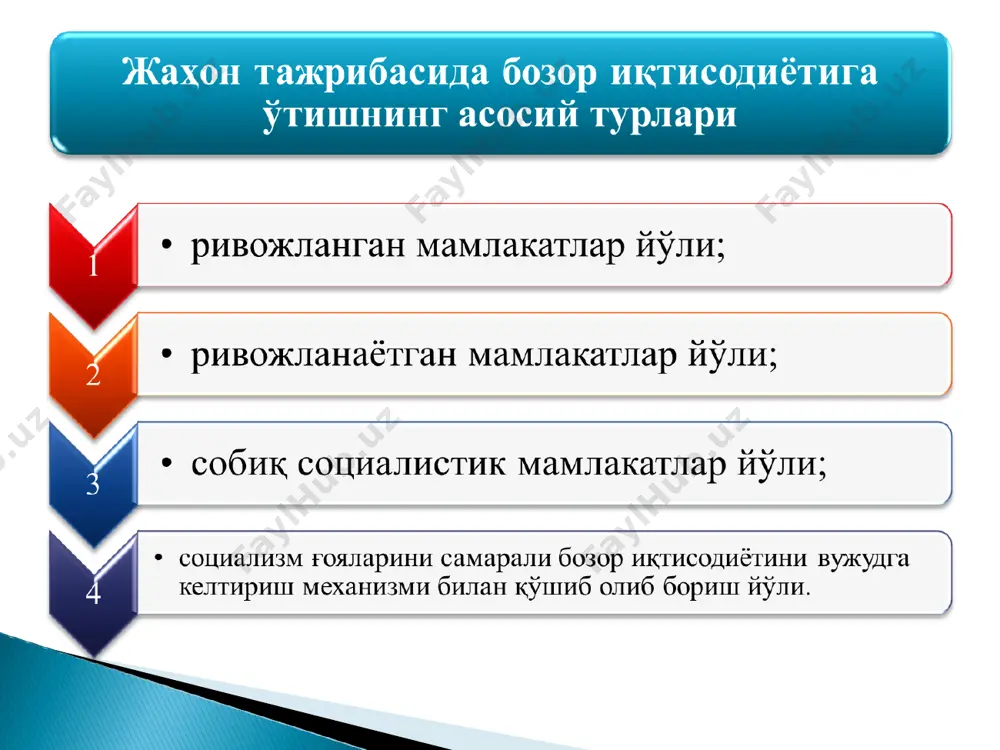 Жаҳон тажрибасида бозор иқтисодиётига ўтишнинг асосий турлари

1
• ривожланган мамлакатлар йўли;

2
• ривожланаётган мамлакатлар йўли;

3
• собиқ социалистик мамлакатлар йўли;

4
• социализм ғояларини самарали бозор иқтисодиётини вужудга келтириш механизми билан қўшиб олиб бориш йўли.

FaylHub.uz